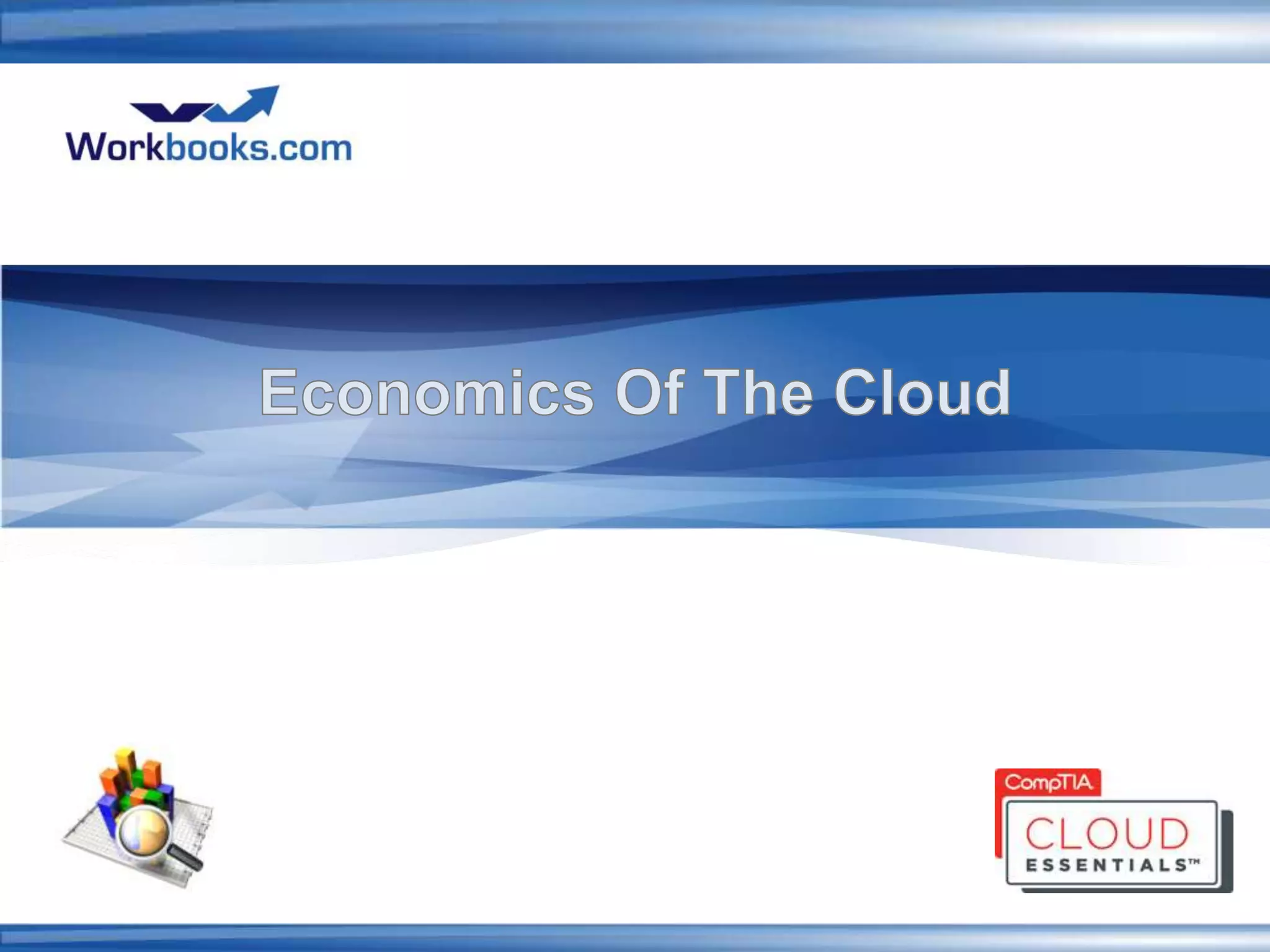 Workbooks.com

Economics Of The Cloud

CompTIA
CLOUD
ESSENTIALS™